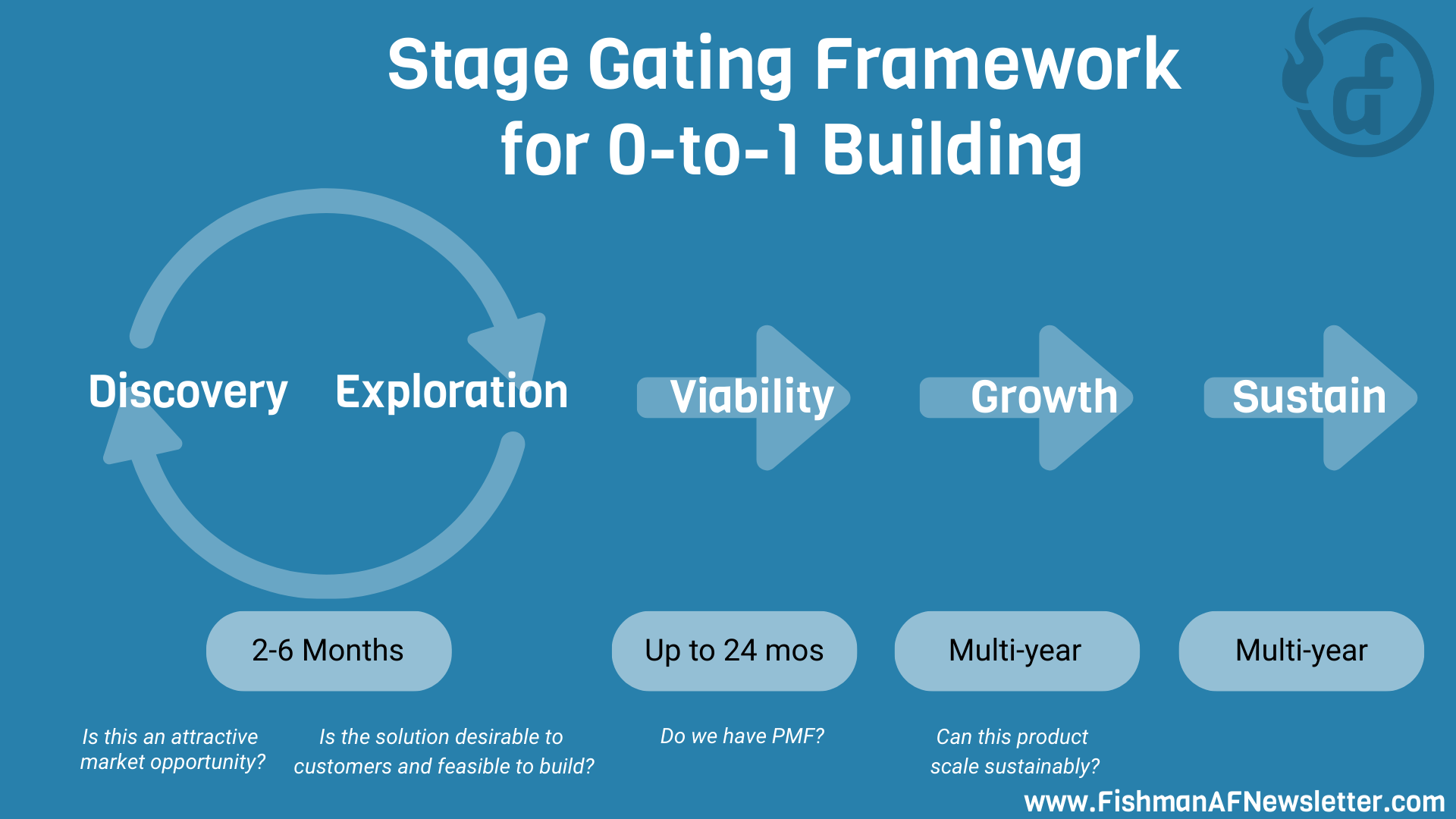 Stage Gating Framework for 0-to-1 Building

Discovery

Exploration

Viability

Growth

Sustain

2-6 Months

Up to 24 mos

Multi-year

Multi-year

Is this an attractive market opportunity?

Is the solution desirable to customers and feasible to build?

Do we have PMF?

Can this product scale sustainably?

www.FishmanAFNewsletter.com